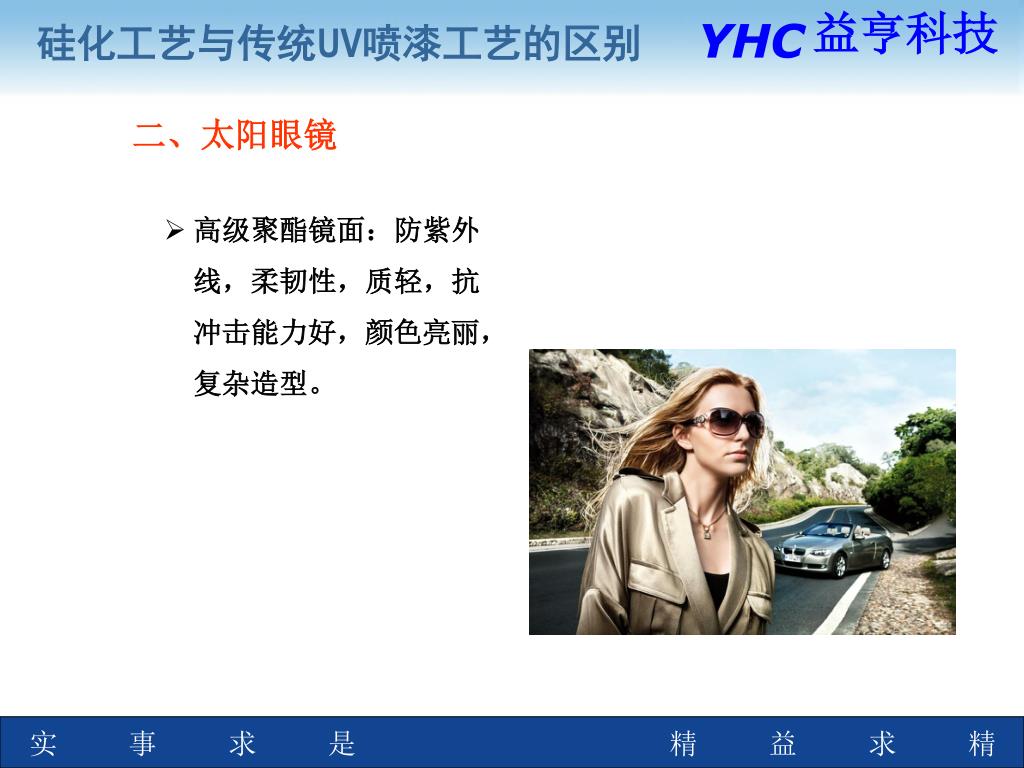 硅化工艺与传统UV喷漆工艺的区别

YHC 益亨科技

二、太阳眼镜

➢ 高级聚酯镜面：防紫外线，柔韧性，质轻，抗冲击能力好，颜色亮丽，复杂造型。

实 事 求 是

精 益 求 精